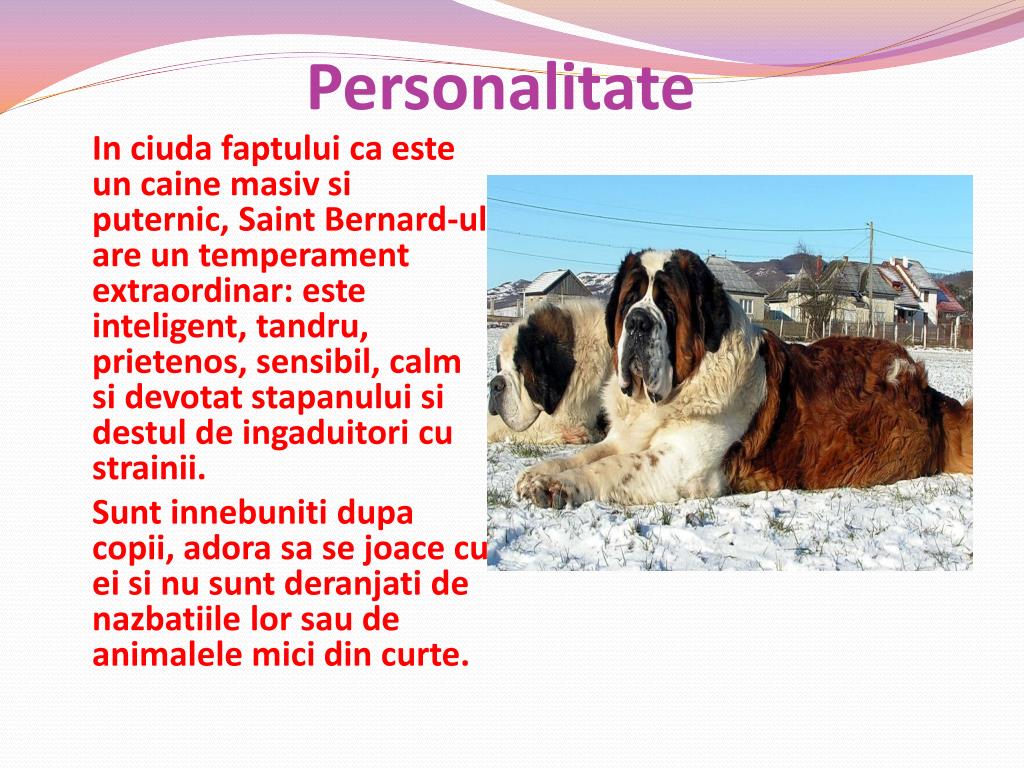 Personalitate

In ciuda faptului ca este un caine masiv si puternic, Saint Bernard-ul are un temperament extraordinar: este inteligent, tandru, prietenos, sensibil, calm si devotat stapanului si destul de ingaduitori cu strainii.

Sunt innebuniti dupa copii, adora sa se joace cu ei si nu sunt deranjati de nazbatiile lor sau de animalele mici din curte.